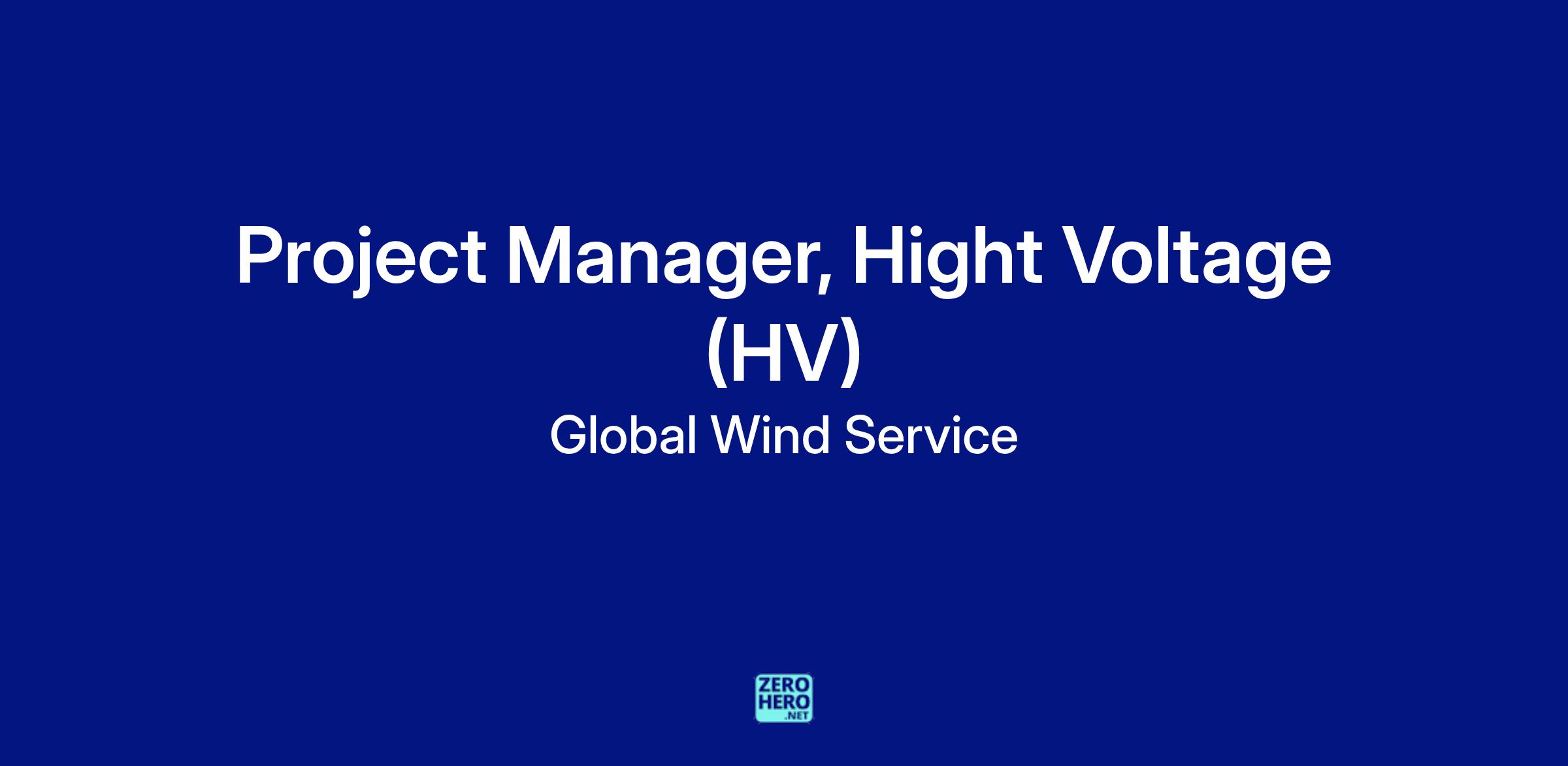 Project Manager, Hight Voltage (HV)

Global Wind Service

ZERO HERO .NET